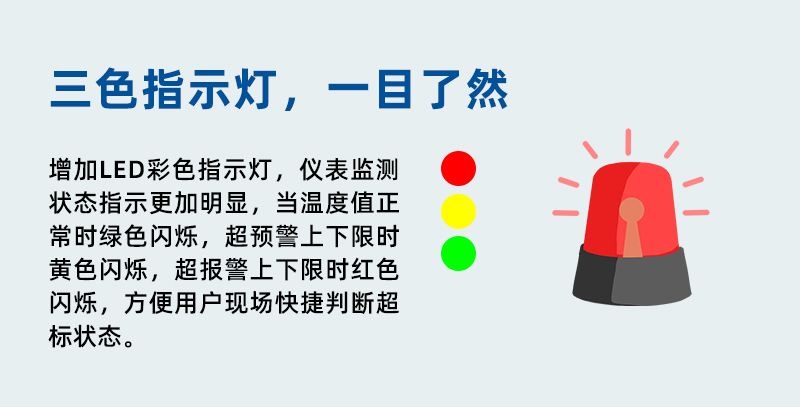 三色指示灯，一目了然

增加LED彩色指示灯，仪表监测状态指示更加明显，当温度值正常时绿色闪烁，超预警上下限时黄色闪烁，超报警上下限时红色闪烁，方便用户现场快捷判断超标状态。